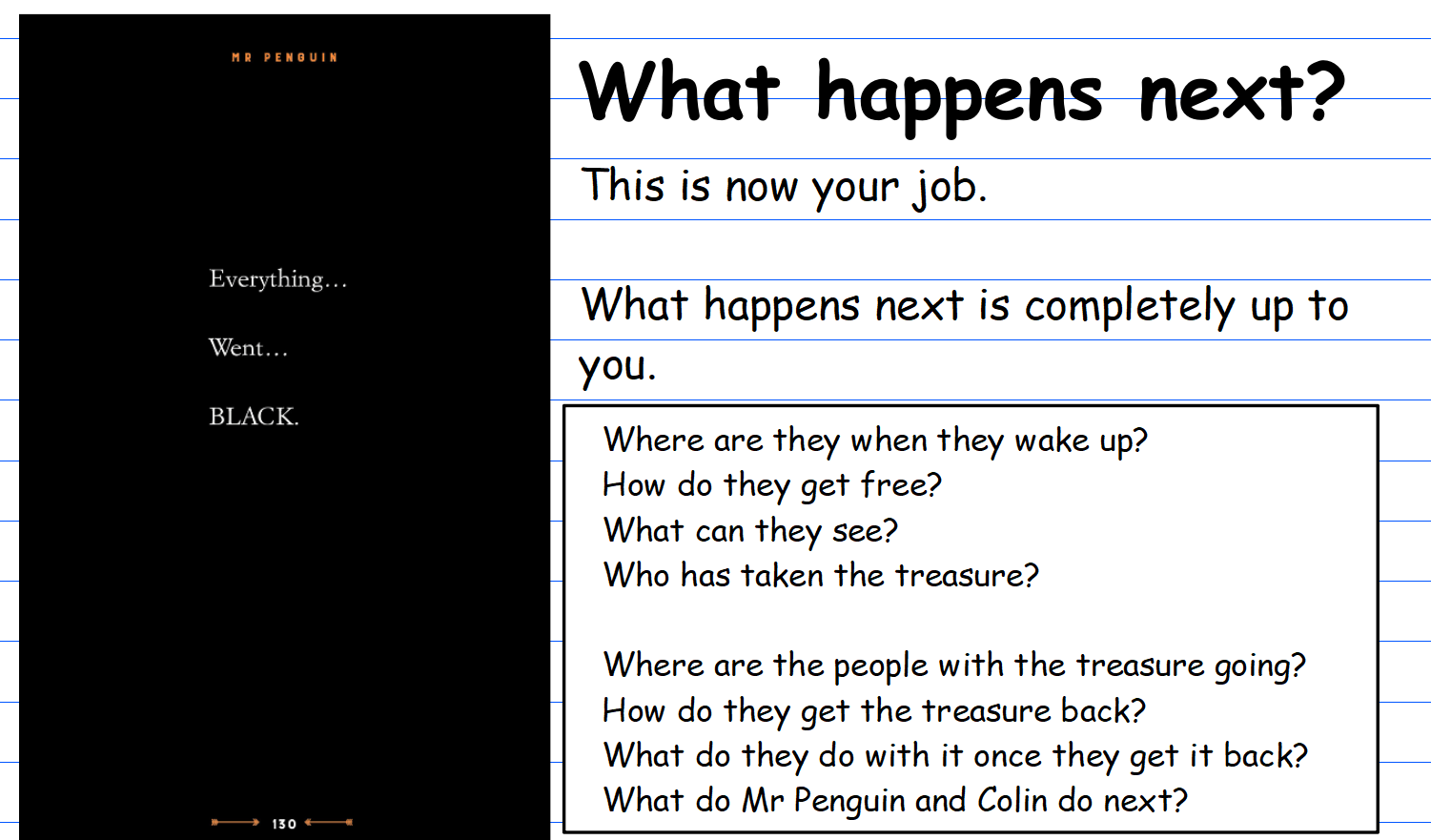 MR PENGUIN

Everything…

Went…

BLACK.

130

What happens next?

This is now your job.

What happens next is completely up to you.

Where are they when they wake up?
How do they get free?
What can they see?
Who has taken the treasure?

Where are the people with the treasure going?
How do they get the treasure back?
What do they do with it once they get it back?
What do Mr Penguin and Colin do next?